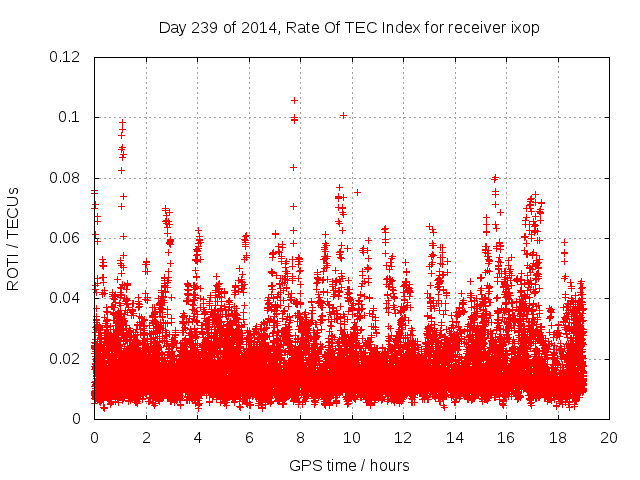 Day 239 of 2014, Rate Of TEC Index for receiver ixop

ROTI / TECUs

0.12
0.1
0.08
0.06
0.04
0.02
0

0 2 4 6 8 10 12 14 16 18 20

GPS time / hours